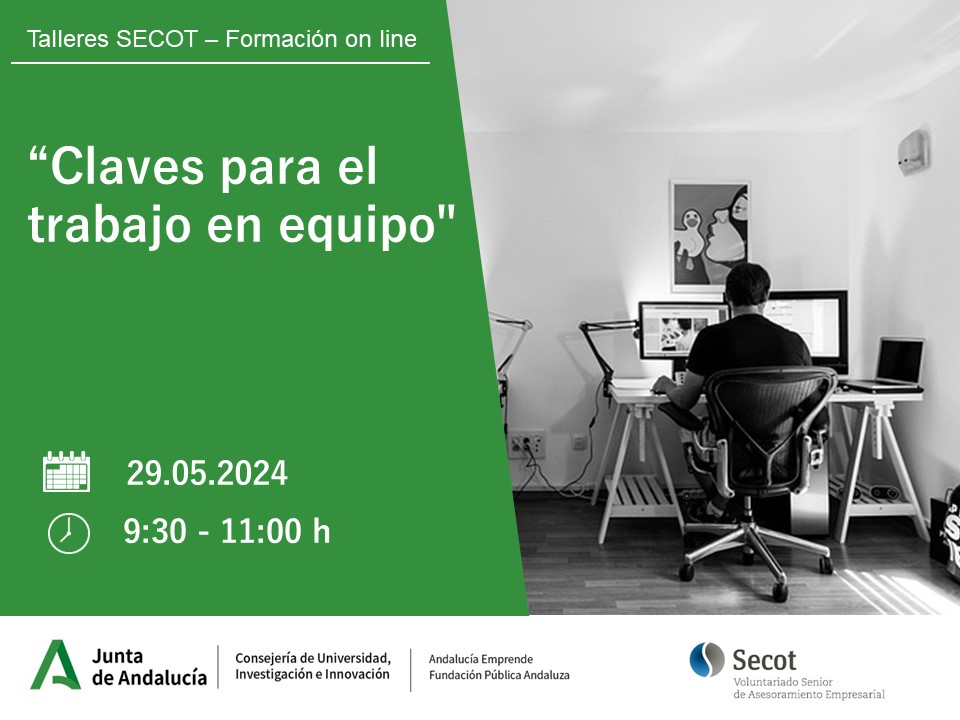 Talleres SECOT – Formación on line

“Claves para el trabajo en equipo"

29.05.2024

9:30 - 11:00 h

Junta de Andalucía

Consejería de Universidad, Investigación e Innovación

Andalucía Emprende Fundación Pública Andaluza

Secot
Voluntariado Senior de Asesoramiento Empresarial